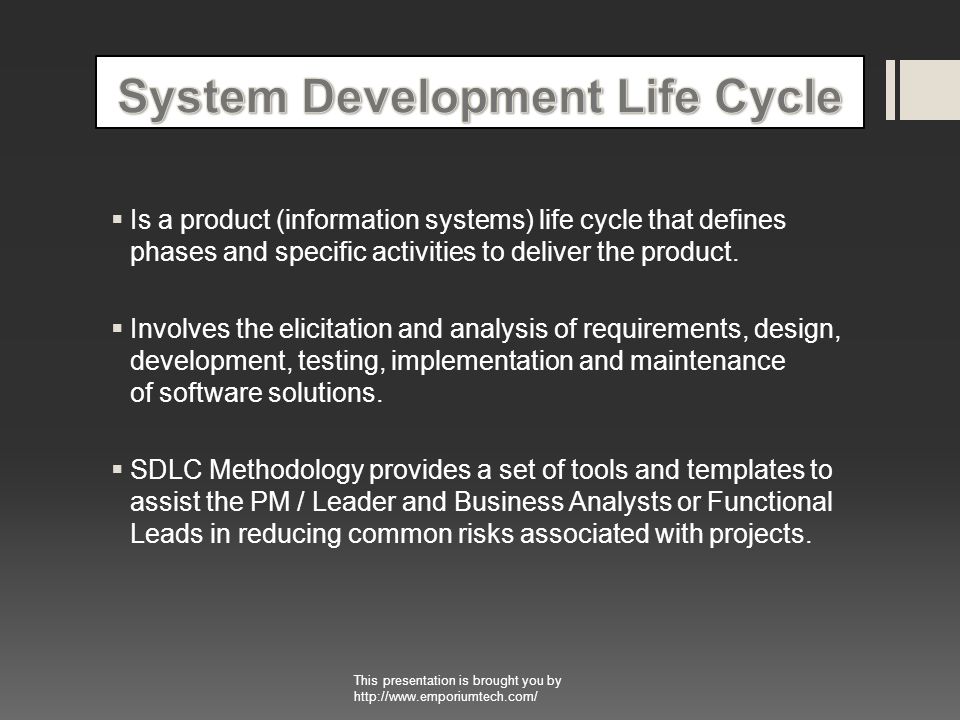 System Development Life Cycle

▪ Is a product (information systems) life cycle that defines phases and specific activities to deliver the product.

▪ Involves the elicitation and analysis of requirements, design, development, testing, implementation and maintenance of software solutions.

▪ SDLC Methodology provides a set of tools and templates to assist the PM / Leader and Business Analysts or Functional Leads in reducing common risks associated with projects.

This presentation is brought you by
http://www.emporiumtech.com/